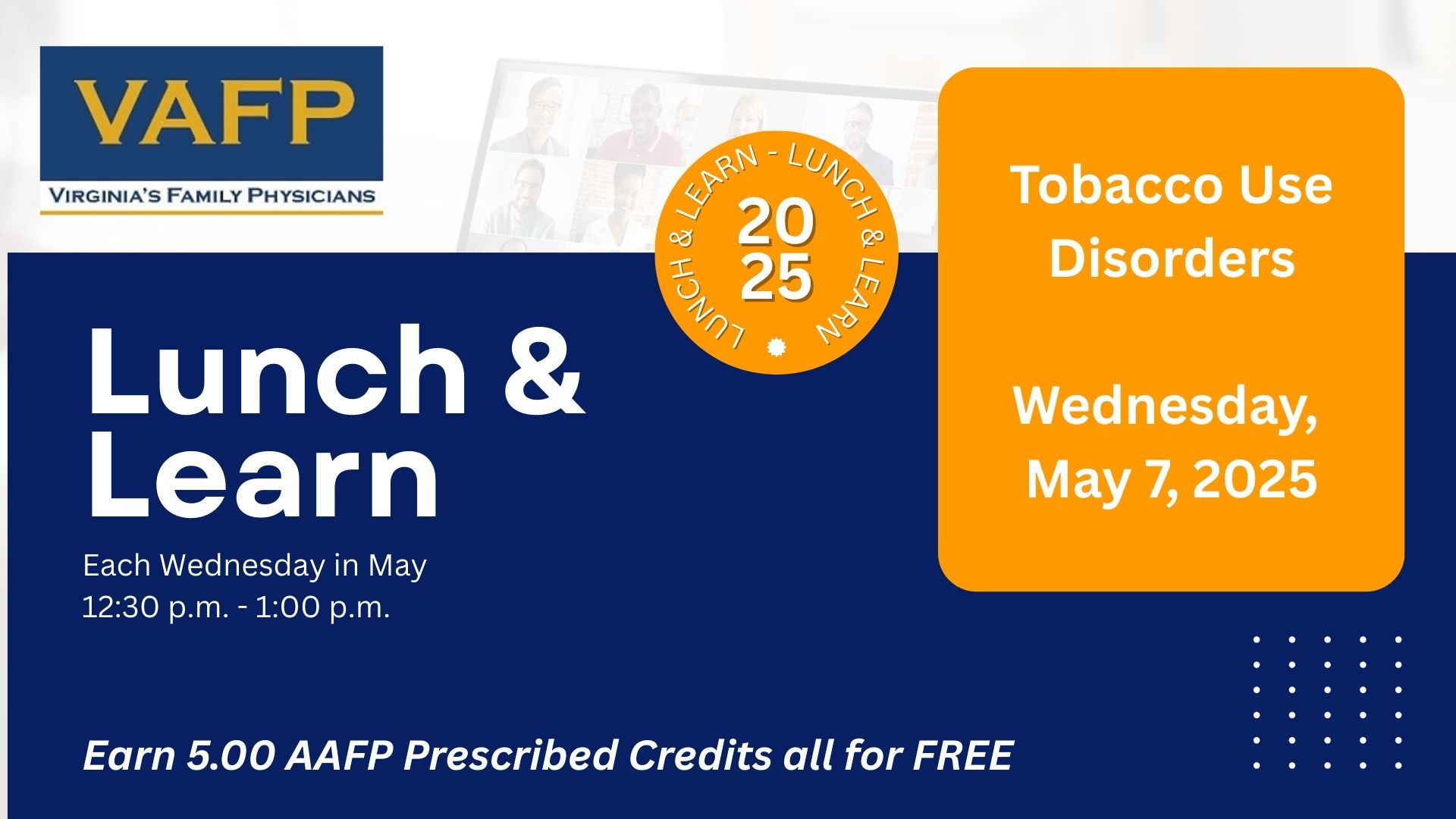 VAFP
VIRGINIA'S FAMILY PHYSICIANS

LUNCH & LEARN - LUNCH & LEARN
20
25

Tobacco Use Disorders

Wednesday, May 7, 2025

Lunch & Learn

Each Wednesday in May
12:30 p.m. - 1:00 p.m.

Earn 5.00 AAFP Prescribed Credits all for FREE